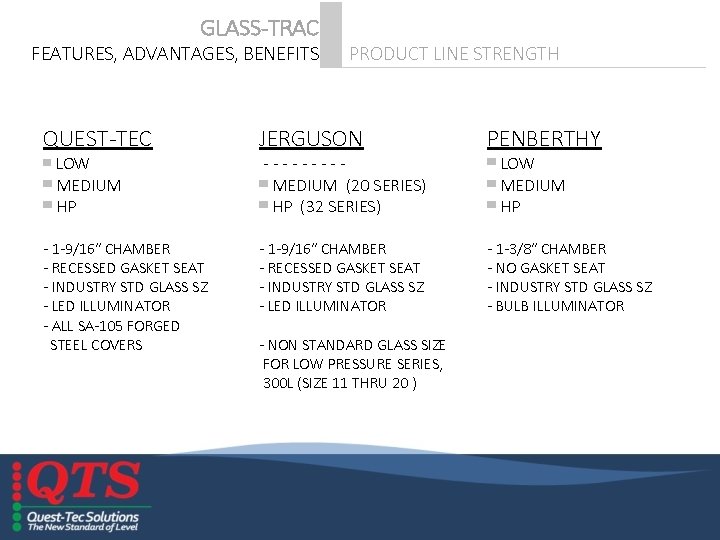 GLASS-TRAC
FEATURES, ADVANTAGES, BENEFITS

PRODUCT LINE STRENGTH

QUEST-TEC
LOW
MEDIUM
HP

- 1-9/16" CHAMBER
- RECESSED GASKET SEAT
- INDUSTRY STD GLASS SZ
- LED ILLUMINATOR
- ALL SA-105 FORGED STEEL COVERS

JERGUSON
- - - - - - - - -
MEDIUM (20 SERIES)
HP (32 SERIES)

- 1-9/16" CHAMBER
- RECESSED GASKET SEAT
- INDUSTRY STD GLASS SZ
- LED ILLUMINATOR

- NON STANDARD GLASS SIZE FOR LOW PRESSURE SERIES, 300L (SIZE 11 THRU 20 )

PENBERTHY
LOW
MEDIUM
HP

- 1-3/8" CHAMBER
- NO GASKET SEAT
- INDUSTRY STD GLASS SZ
- BULB ILLUMINATOR

QTS
Quest-Tec Solutions
The New Standard of Level